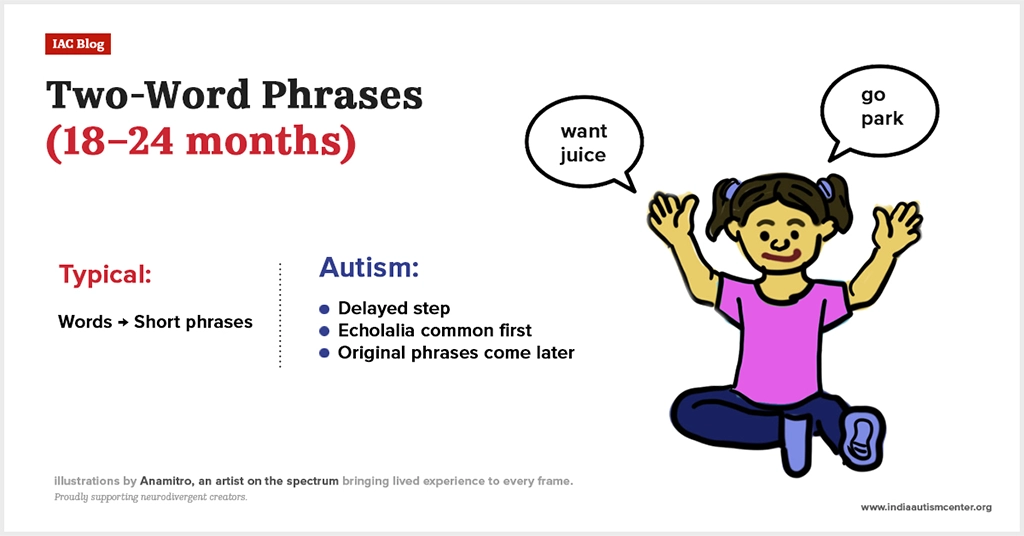 IAC Blog

Two-Word Phrases
(18–24 months)

want juice

go park

Typical:

Words → Short phrases

Autism:

- Delayed step
- Echolalia common first
- Original phrases come later

illustrations by Anamitro, an artist on the spectrum bringing lived experience to every frame.
Proudly supporting neurodivergent creators.

www.indiaautismcenter.org